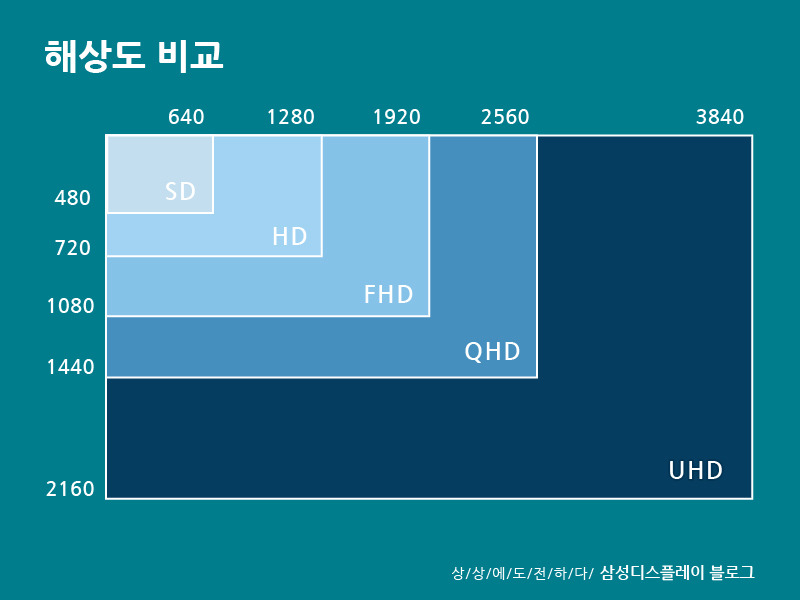 해상도 비교

640 1280 1920 2560 3840

480
720
1080
1440
2160

SD
HD
FHD
QHD
UHD

상/상/에/도/전/하/다/ 삼성디스플레이 블로그